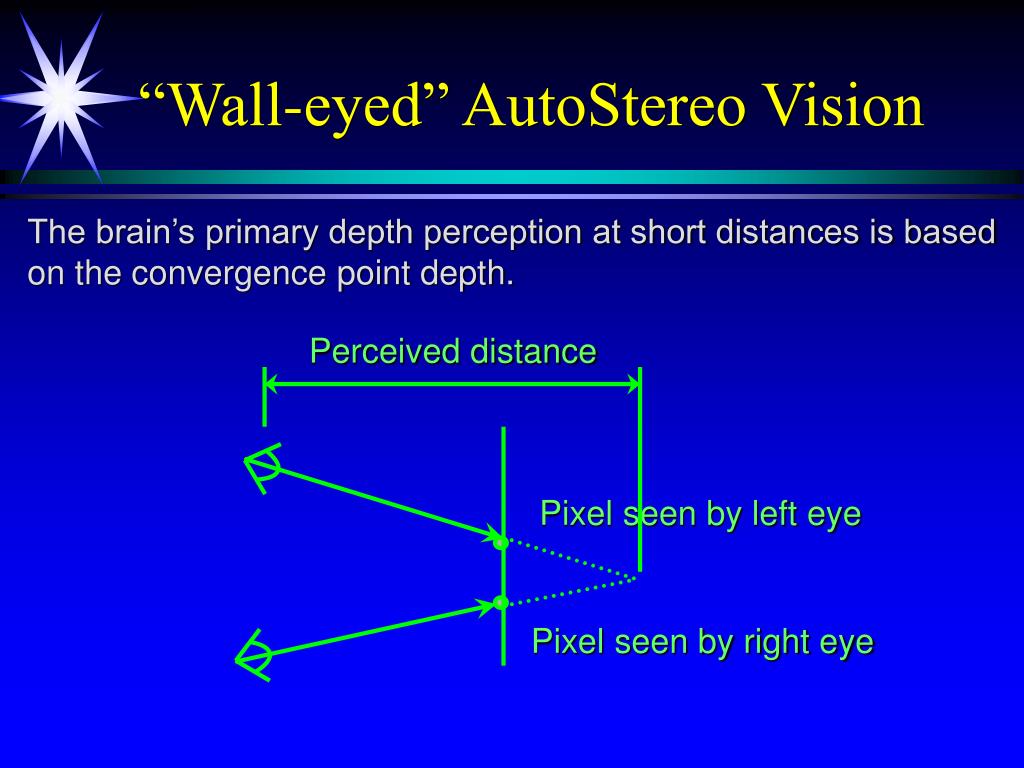 “Wall-eyed” AutoStereo Vision

The brain’s primary depth perception at short distances is based on the convergence point depth.

Perceived distance

Pixel seen by left eye

Pixel seen by right eye